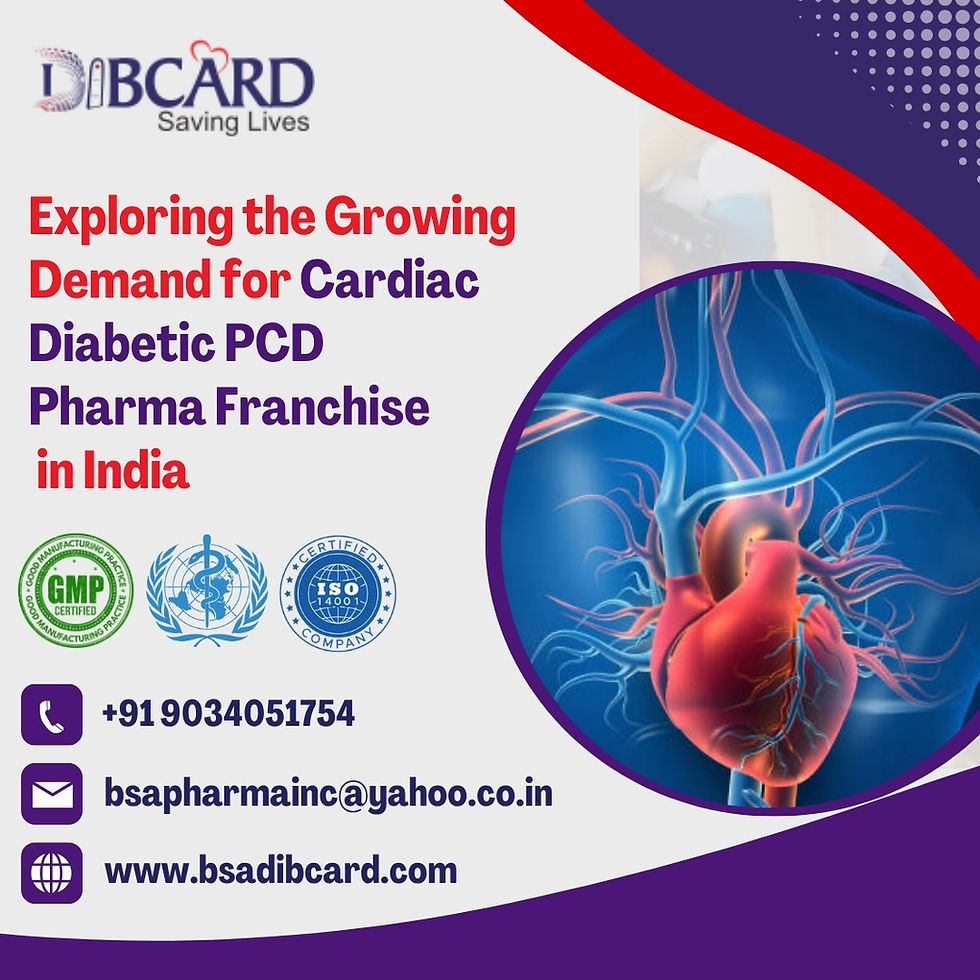 DIBCARD
Saving Lives

Exploring the Growing Demand for Cardiac Diabetic PCD Pharma Franchise in India

GOOD MANUFACTURING PRACTICE GMP CERTIFIED GOOD MANUFACTURING PRACTICE

CERTIFIED ISO 14001 COMPANY

+91 9034051754

bsapharmainc@yahoo.co.in

www.bsadibcard.com